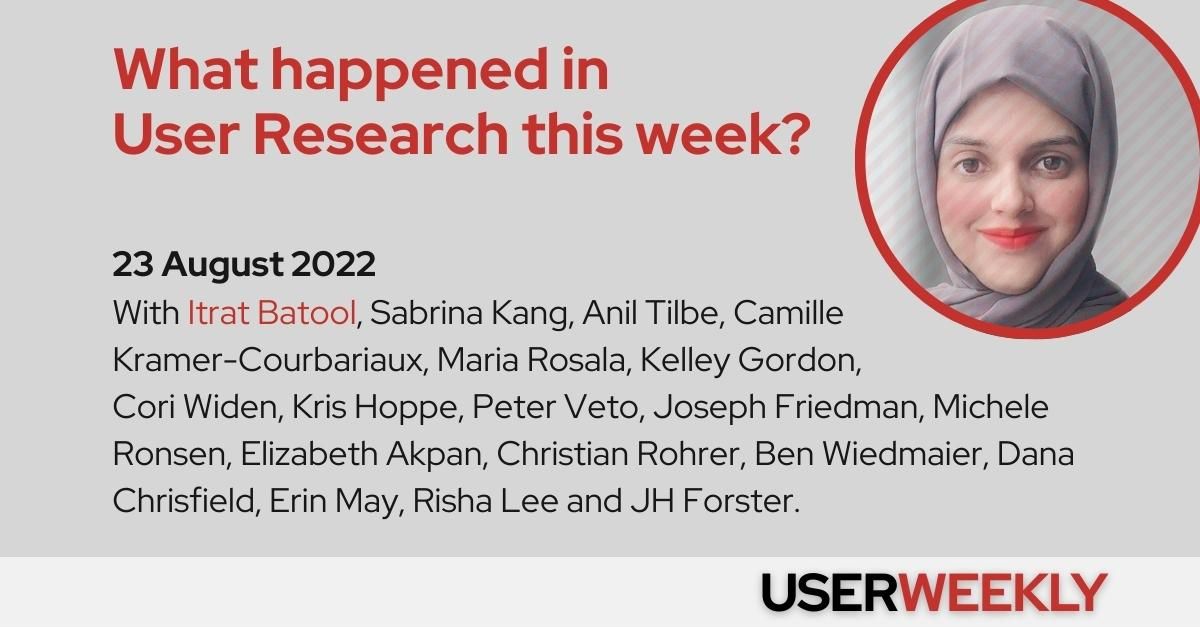 What happened in User Research this week?

23 August 2022
With Itrat Batool, Sabrina Kang, Anil Tilbe, Camille Kramer-Courbariaux, Maria Rosala, Kelley Gordon, Cori Widen, Kris Hoppe, Peter Veto, Joseph Friedman, Michele Ronsen, Elizabeth Akpan, Christian Rohrer, Ben Wiedmaier, Dana Chrisfield, Erin May, Risha Lee and JH Forster.

USERWEEKLY